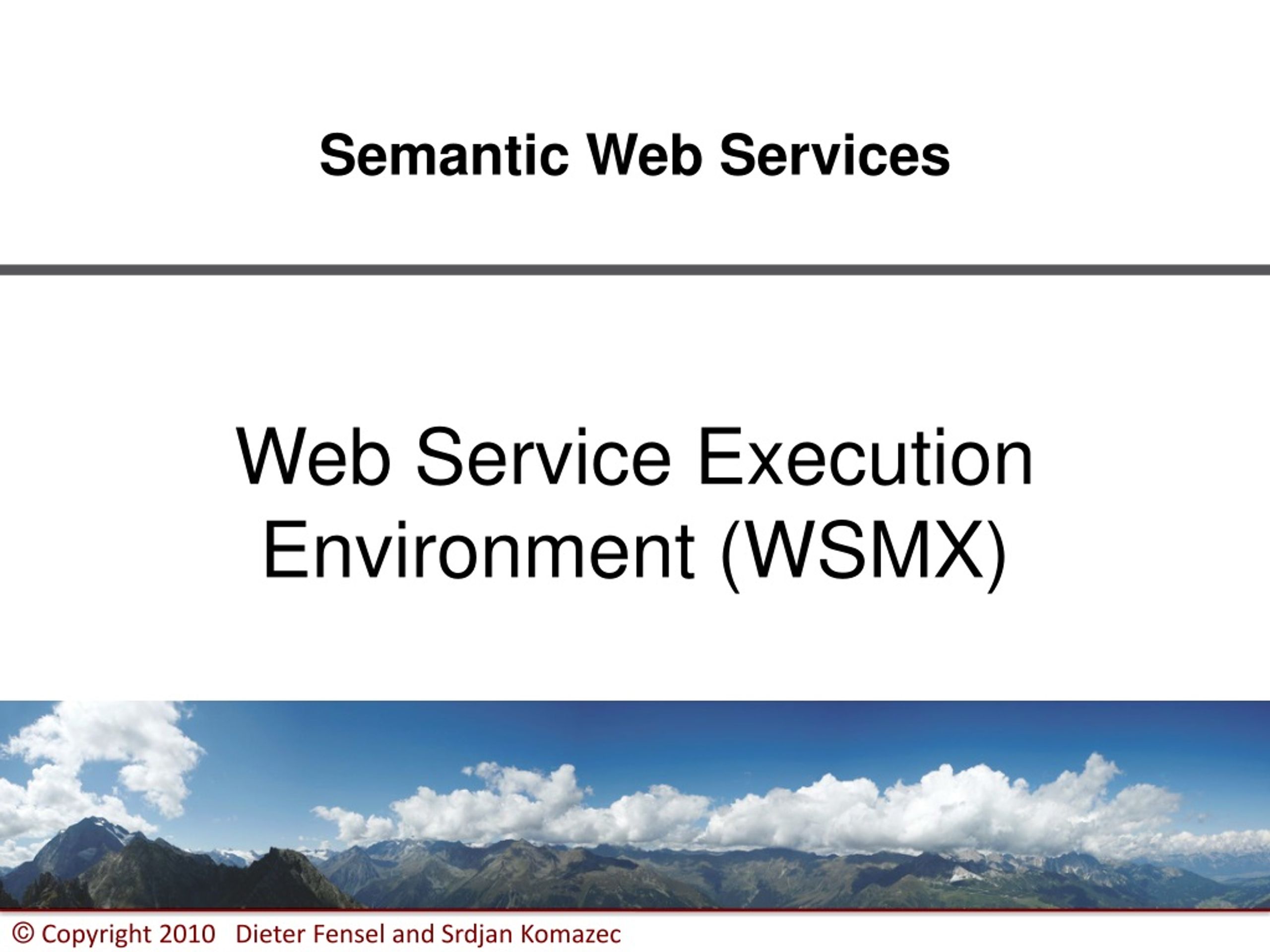 Semantic Web Services

Web Service Execution Environment (WSMX)

© Copyright 2010 Dieter Fensel and Srdjan Komazec